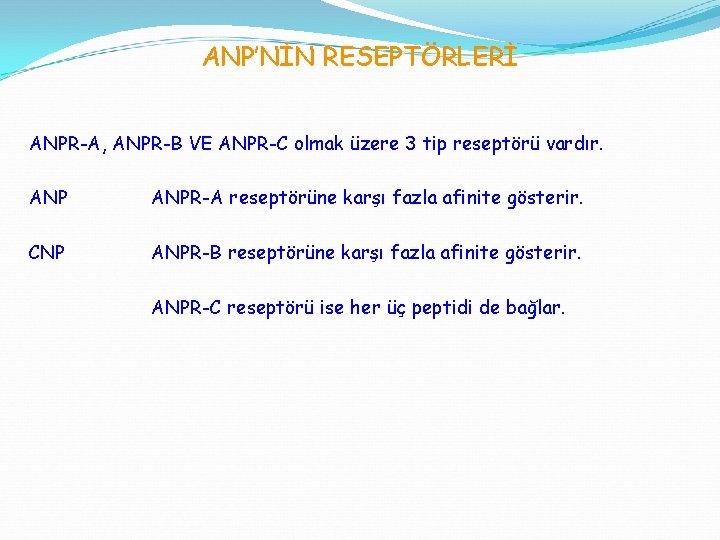 ANP'NİN RESEPTÖRLERİ

ANPR-A, ANPR-B VE ANPR-C olmak üzere 3 tip reseptörü vardır.

ANP ANPR-A reseptörüne karşı fazla afinite gösterir.

CNP ANPR-B reseptörüne karşı fazla afinite gösterir.

ANPR-C reseptörü ise her üç peptidi de bağlar.